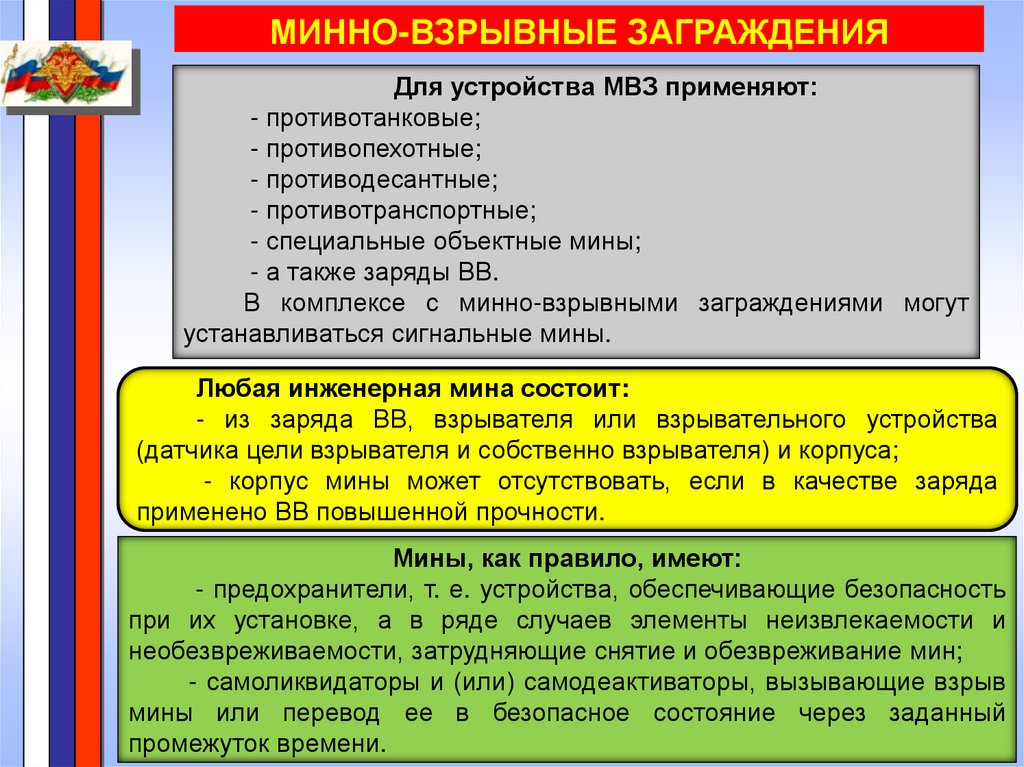 МИННО-ВЗРЫВНЫЕ ЗАГРАЖДЕНИЯ

Для устройства МВЗ применяют:
- противотанковые;
- противопехотные;
- противодесантные;
- противотранспортные;
- специальные объектные мины;
- а также заряды ВВ.
В комплексе с минно-взрывными заграждениями могут устанавливаться сигнальные мины.

Любая инженерная мина состоит:
- из заряда ВВ, взрывателя или взрывательного устройства (датчика цели взрывателя и собственно взрывателя) и корпуса;
- корпус мины может отсутствовать, если в качестве заряда применено ВВ повышенной прочности.

Мины, как правило, имеют:
- предохранители, т. е. устройства, обеспечивающие безопасность при их установке, а в ряде случаев элементы неизвлекаемости и необезвреживаемости, затрудняющие снятие и обезвреживание мин;
- самоликвидаторы и (или) самодеактиваторы, вызывающие взрыв мины или перевод ее в безопасное состояние через заданный промежуток времени.